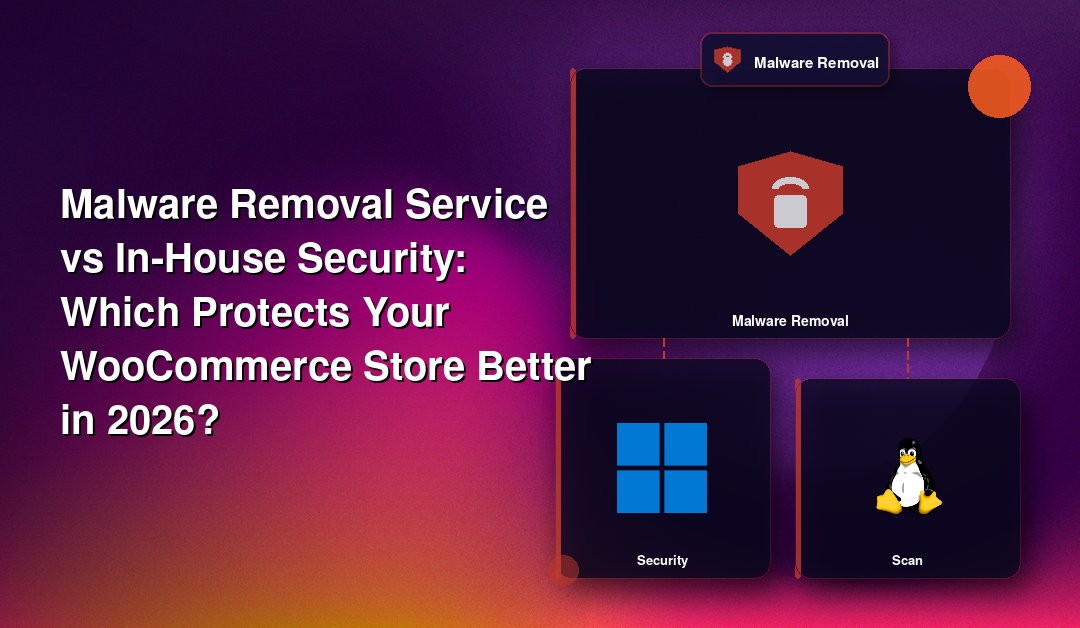 Malware Removal Service vs In-House Security: Which Protects Your WooCommerce Store Better in 2026?

Malware Removal

Malware Removal

Security

Scan